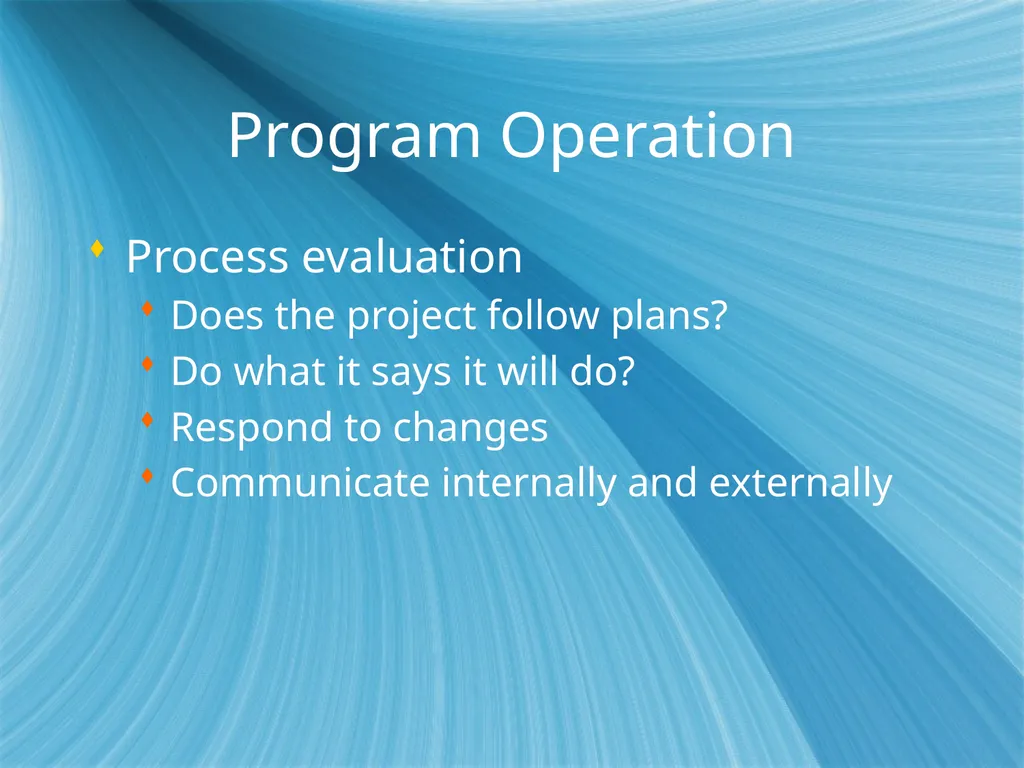 Program Operation

Process evaluation

Does the project follow plans?

Do what it says it will do?

Respond to changes

Communicate internally and externally